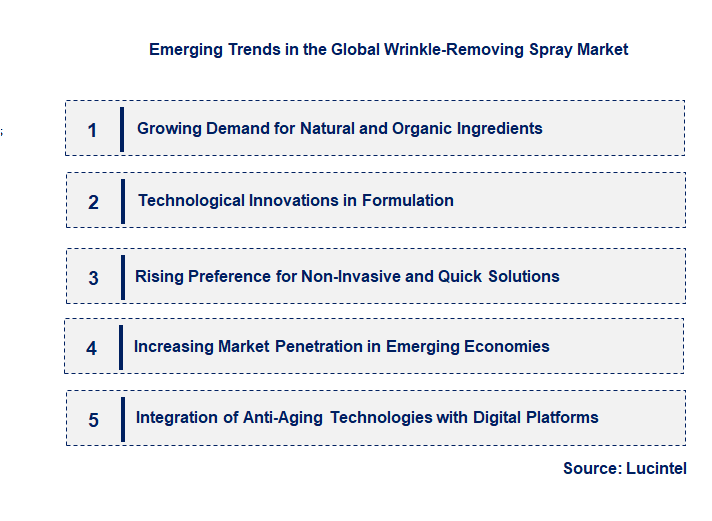 Emerging Trends in the Global Wrinkle-Removing Spray Market

1 Growing Demand for Natural and Organic Ingredients

2 Technological Innovations in Formulation

3 Rising Preference for Non-Invasive and Quick Solutions

4 Increasing Market Penetration in Emerging Economies

5 Integration of Anti-Aging Technologies with Digital Platforms

Source: Lucintel